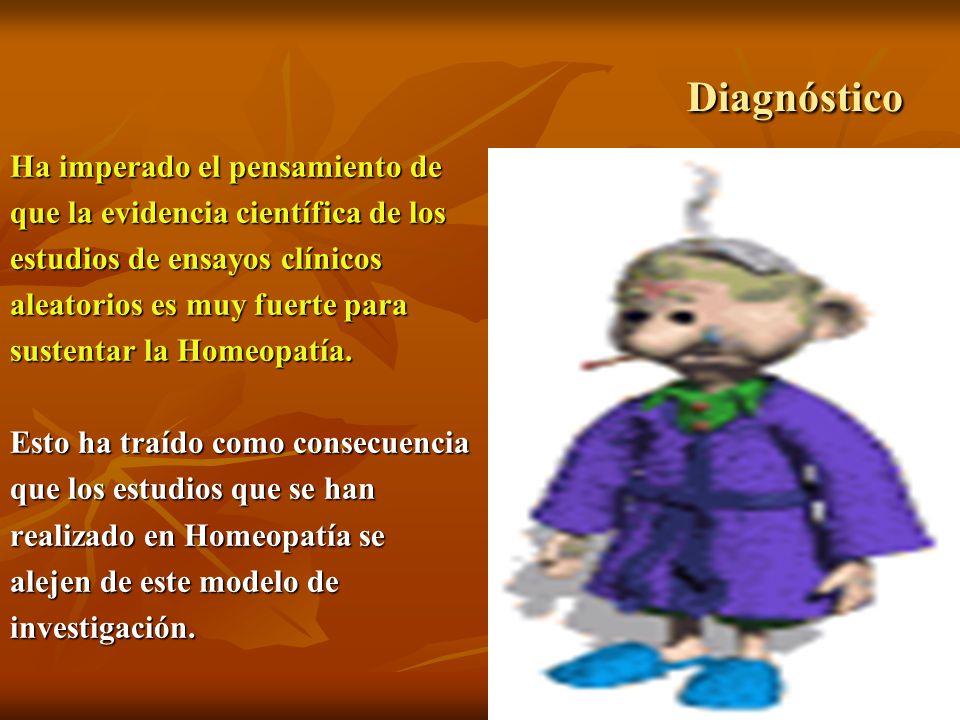 Diagnóstico

Ha imperado el pensamiento de que la evidencia científica de los estudios de ensayos clínicos aleatorios es muy fuerte para sustentar la Homeopatía.

Esto ha traído como consecuencia que los estudios que se han realizado en Homeopatía se alejen de este modelo de investigación.